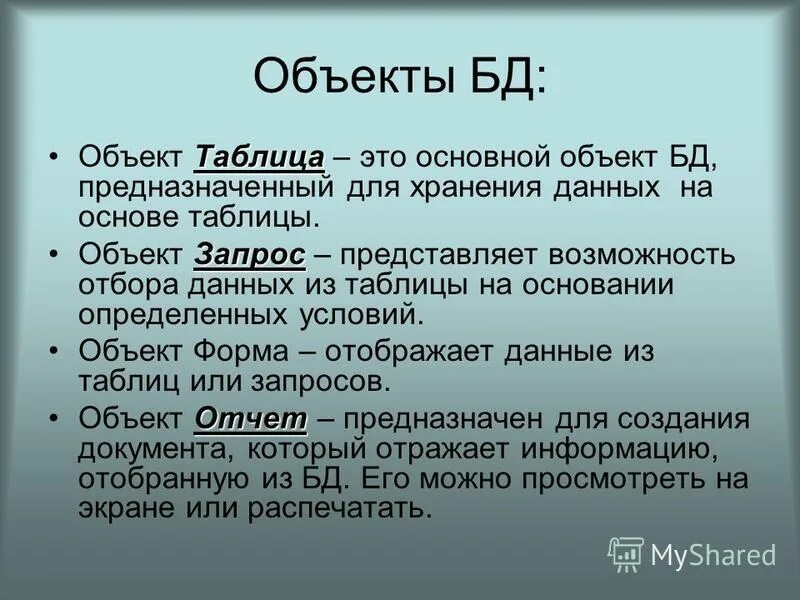 Объекты БД:

• Объект Таблица – это основной объект БД, предназначенный для хранения данных на основе таблицы.

• Объект Запрос – представляет возможность отбора данных из таблицы на основании определенных условий.

• Объект Форма – отображает данные из таблиц или запросов.

• Объект Отчет – предназначен для создания документа, который отражает информацию, отобранную из БД. Его можно просмотреть на экране или распечатать.

MyShared